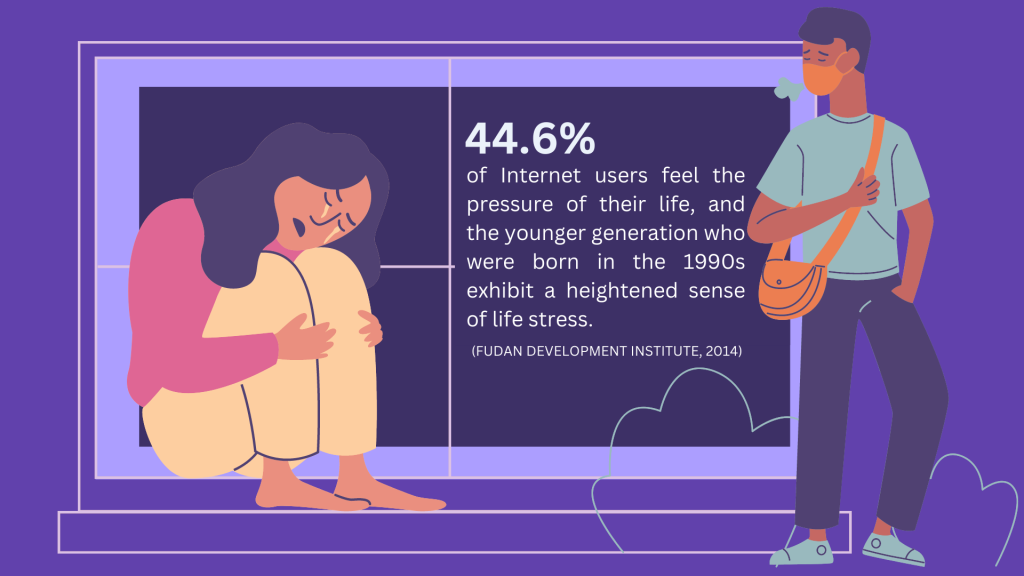 44.6%

of Internet users feel the pressure of their life, and the younger generation who were born in the 1990s exhibit a heightened sense of life stress.

(FUDAN DEVELOPMENT INSTITUTE, 2014)